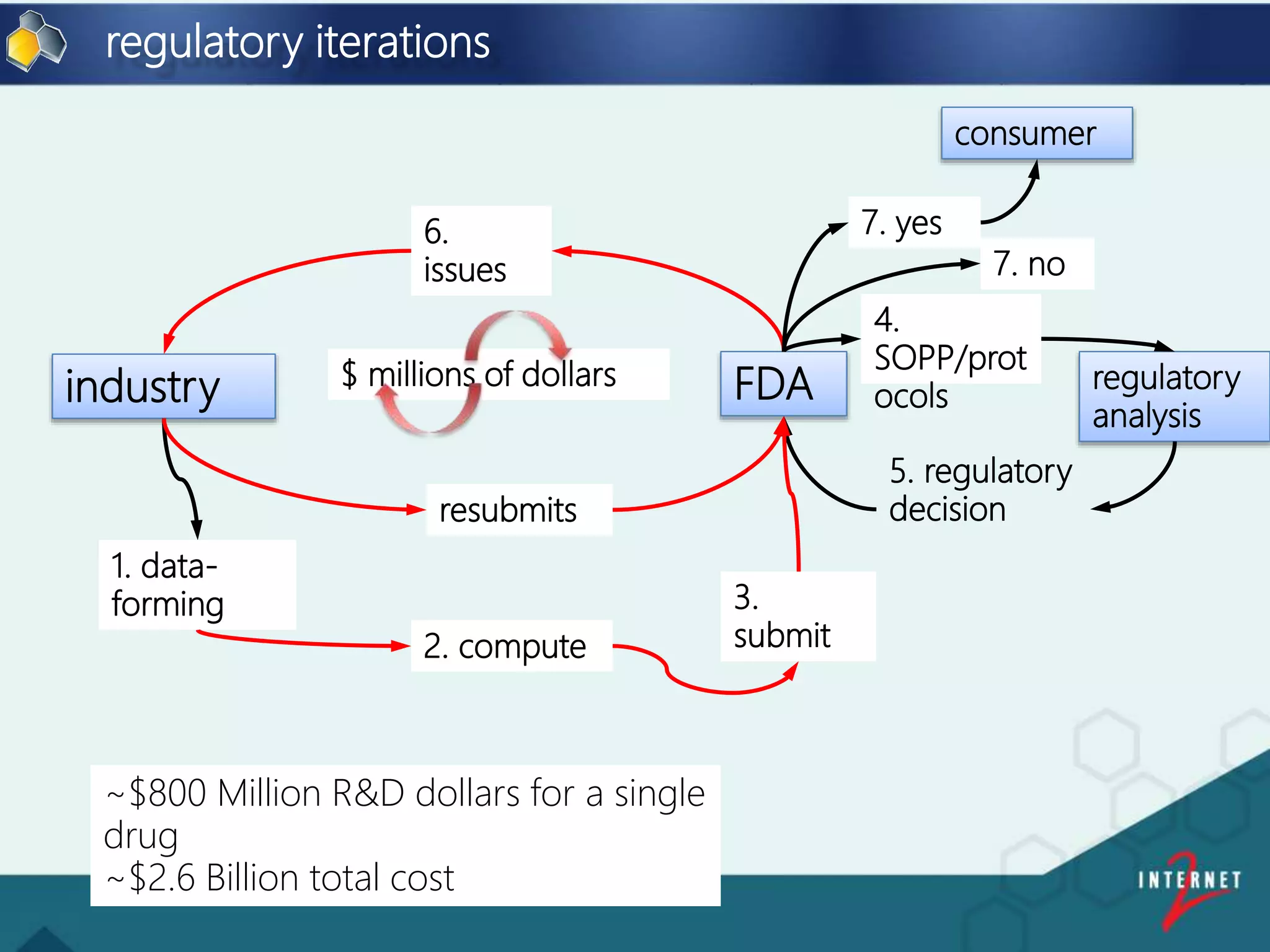 regulatory iterations

consumer

7. yes

7. no

6. issues

4. SOPP/protocols

industry

$ millions of dollars

FDA

regulatory analysis

5. regulatory decision

resubmits

1. data-forming

2. compute

3. submit

~$800 Million R&D dollars for a single drug
~$2.6 Billion total cost

INTERNET 2